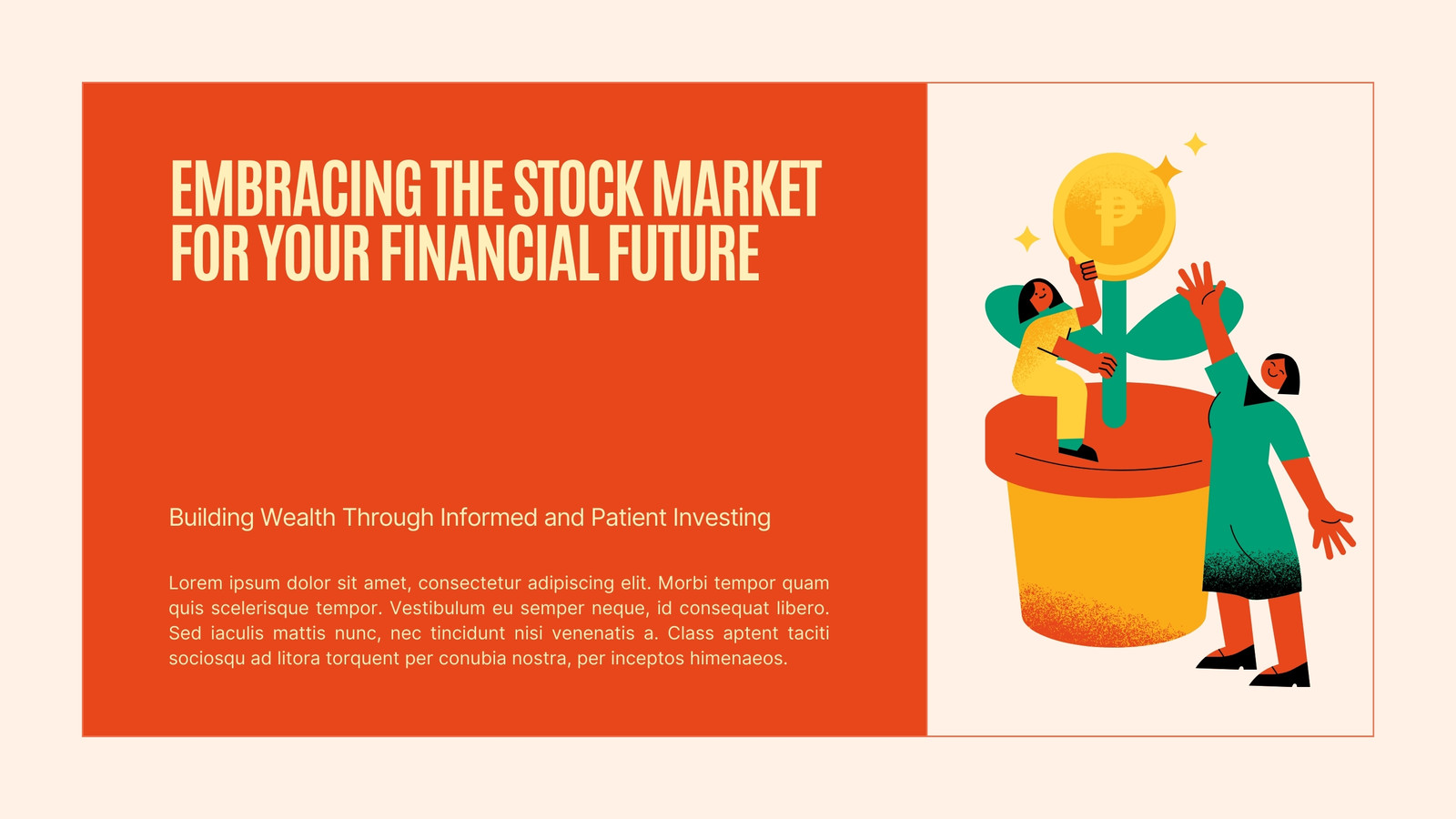 EMBRACING THE STOCK MARKET FOR YOUR FINANCIAL FUTURE

Building Wealth Through Informed and Patient Investing

Lorem ipsum dolor sit amet, consectetur adipiscing elit. Morbi tempor quam quis scelerisque tempor. Vestibulum eu semper neque, id consequat libero. Sed iaculis mattis nunc, nec tincidunt nisi venenatis a. Class aptent taciti sociosqu ad litora torquent per conubia nostra, per inceptos himenaeos.

₱